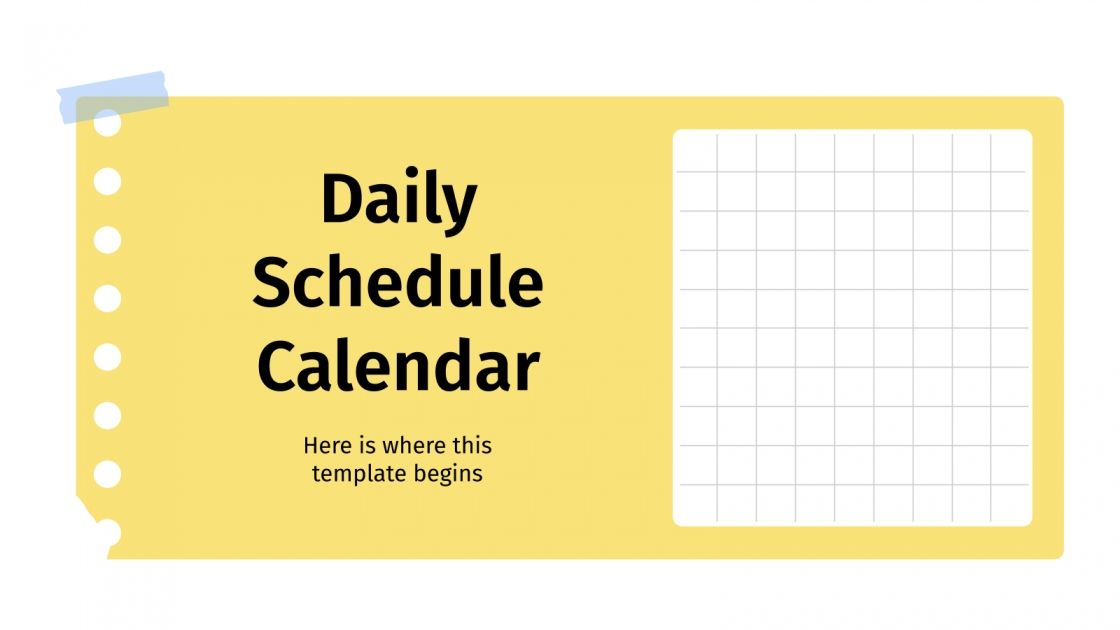 Daily Schedule Calendar

Here is where this template begins